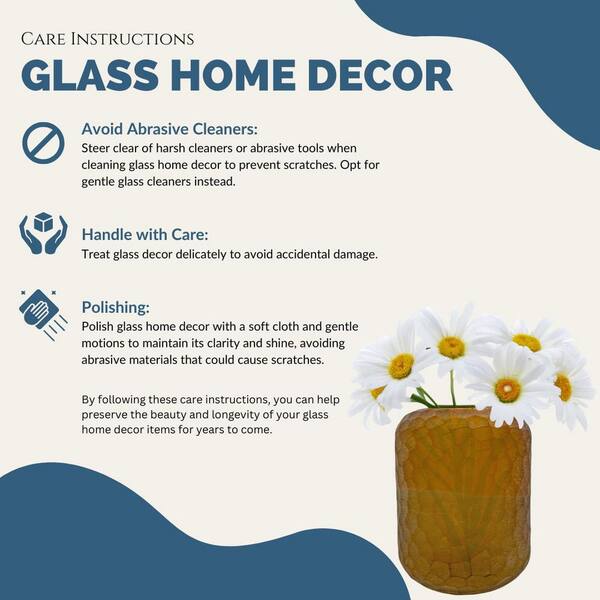 Care Instructions
GLASS HOME DECOR

Avoid Abrasive Cleaners:
Steer clear of harsh cleaners or abrasive tools when cleaning glass home decor to prevent scratches. Opt for gentle glass cleaners instead.

Handle with Care:
Treat glass decor delicately to avoid accidental damage.

Polishing:
Polish glass home decor with a soft cloth and gentle motions to maintain its clarity and shine, avoiding abrasive materials that could cause scratches.

By following these care instructions, you can help preserve the beauty and longevity of your glass home decor items for years to come.